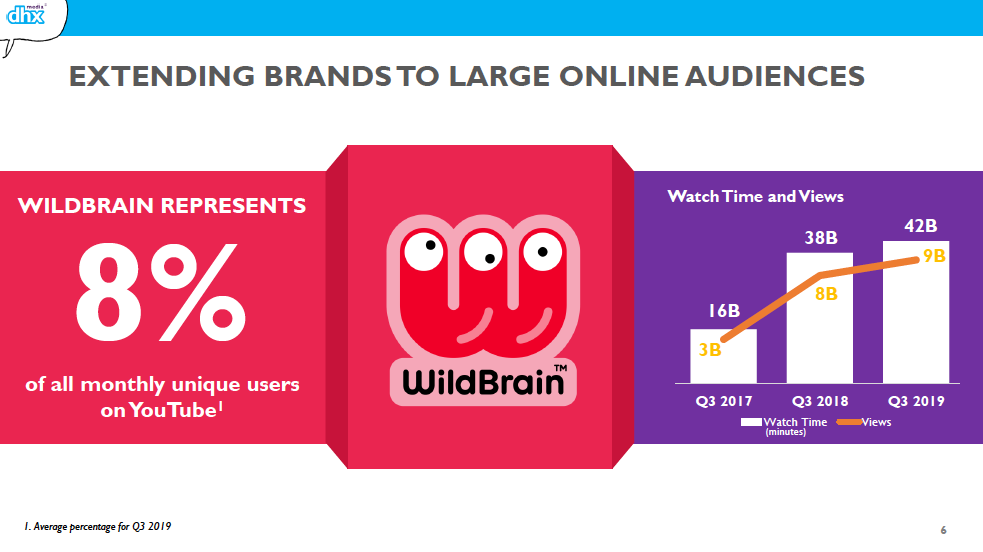 dhx media

EXTENDING BRANDS TO LARGE ONLINE AUDIENCES

WILDBRAIN REPRESENTS

8%

of all monthly unique users on YouTube$^1$

WildBrain™

Watch Time and Views

16B
38B
42B
3B
8B
9B

Q3 2017
Q3 2018
Q3 2019

Watch Time (minutes)
Views

1. Average percentage for Q3 2019

6